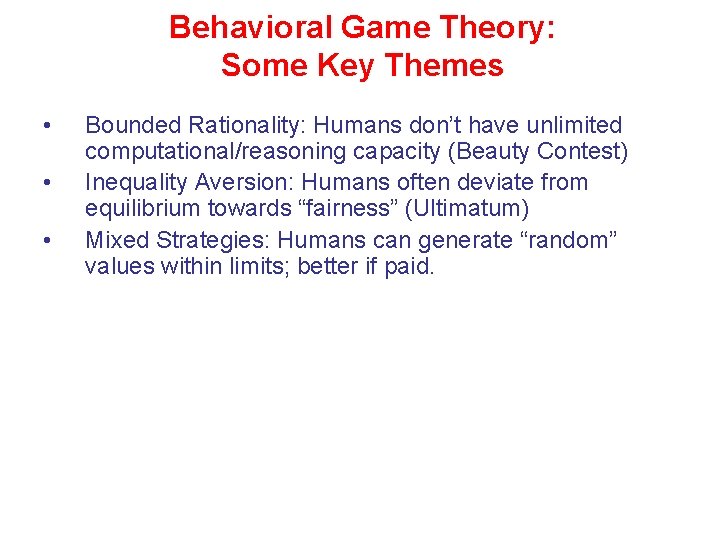 Behavioral Game Theory:
Some Key Themes

• Bounded Rationality: Humans don’t have unlimited computational/reasoning capacity (Beauty Contest)
• Inequality Aversion: Humans often deviate from equilibrium towards “fairness” (Ultimatum)
• Mixed Strategies: Humans can generate “random” values within limits; better if paid.